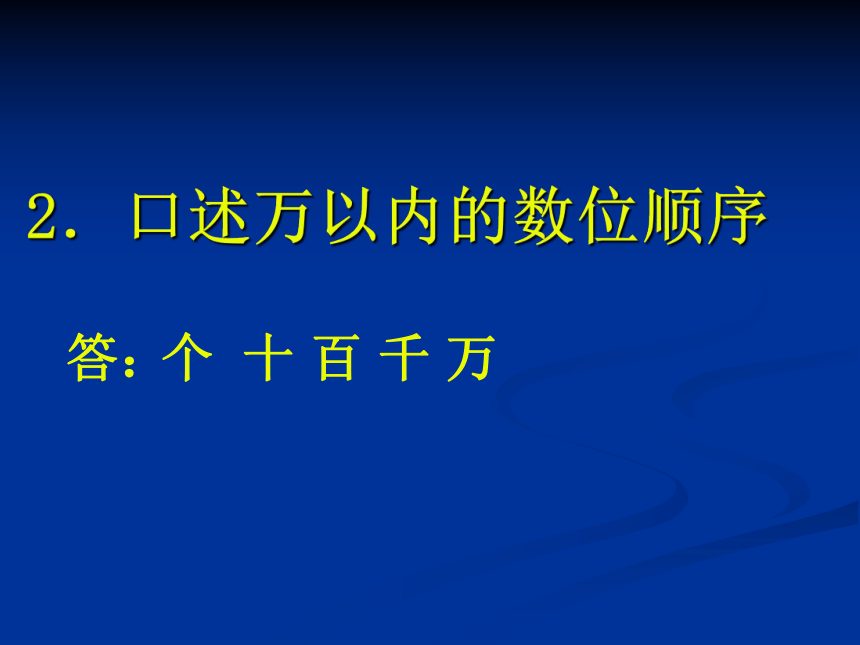 2. 口述万以内的数位顺序

答：个 十 百 千 万